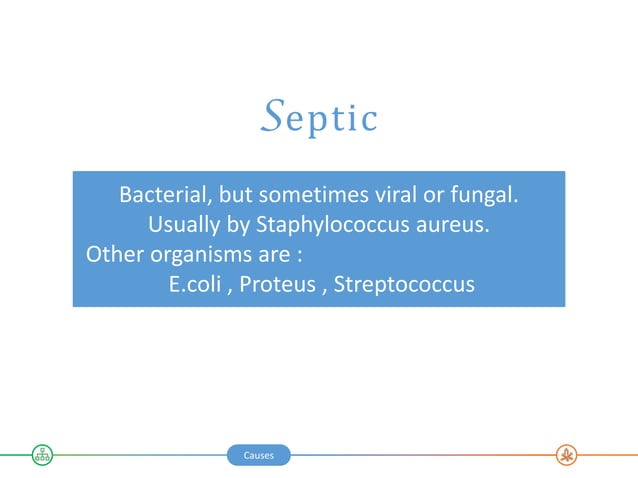 Septic

Bacterial, but sometimes viral or fungal.
Usually by Staphylococcus aureus.
Other organisms are :
E.coli , Proteus , Streptococcus

Causes